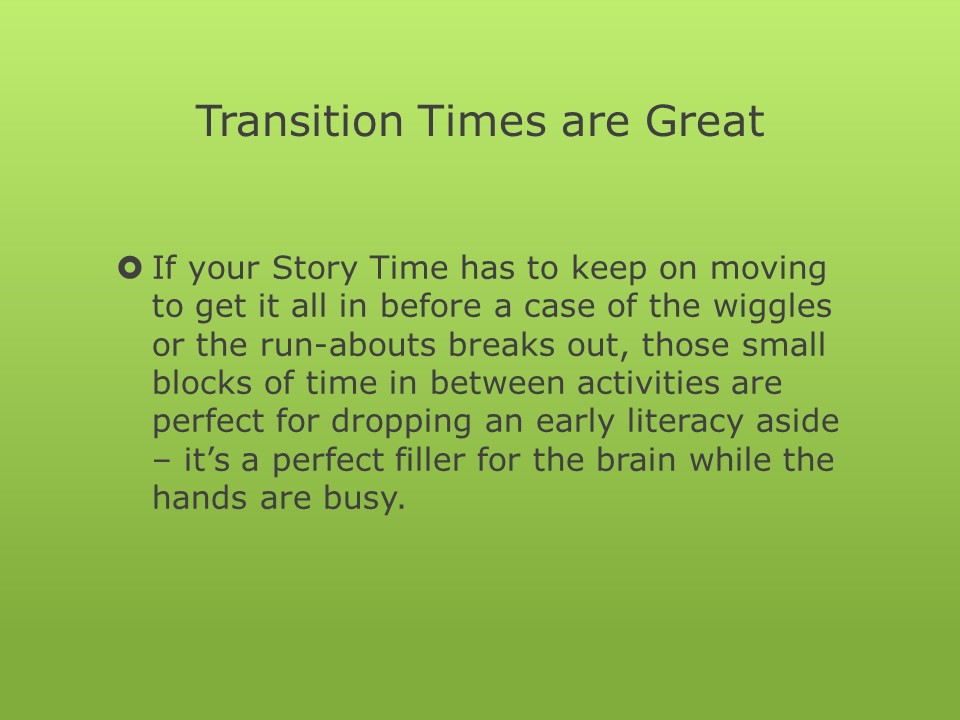 Transition Times are Great

If your Story Time has to keep on moving to get it all in before a case of the wiggles or the run-abouts breaks out, those small blocks of time in between activities are perfect for dropping an early literacy aside – it’s a perfect filler for the brain while the hands are busy.